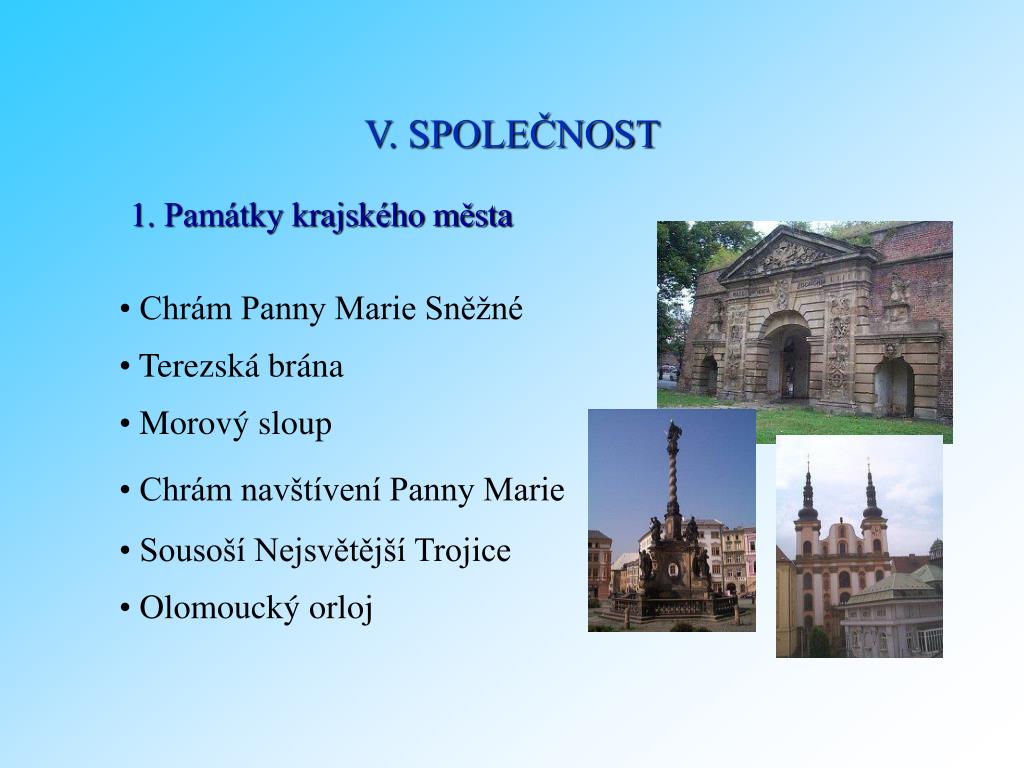 V. SPOLEČNOST

1. Památky krajského města

• Chrám Panny Marie Sněžné
• Terezská brána
• Morový sloup
• Chrám navštívení Panny Marie
• Sousoší Nejsvětější Trojice
• Olomoucký orloj